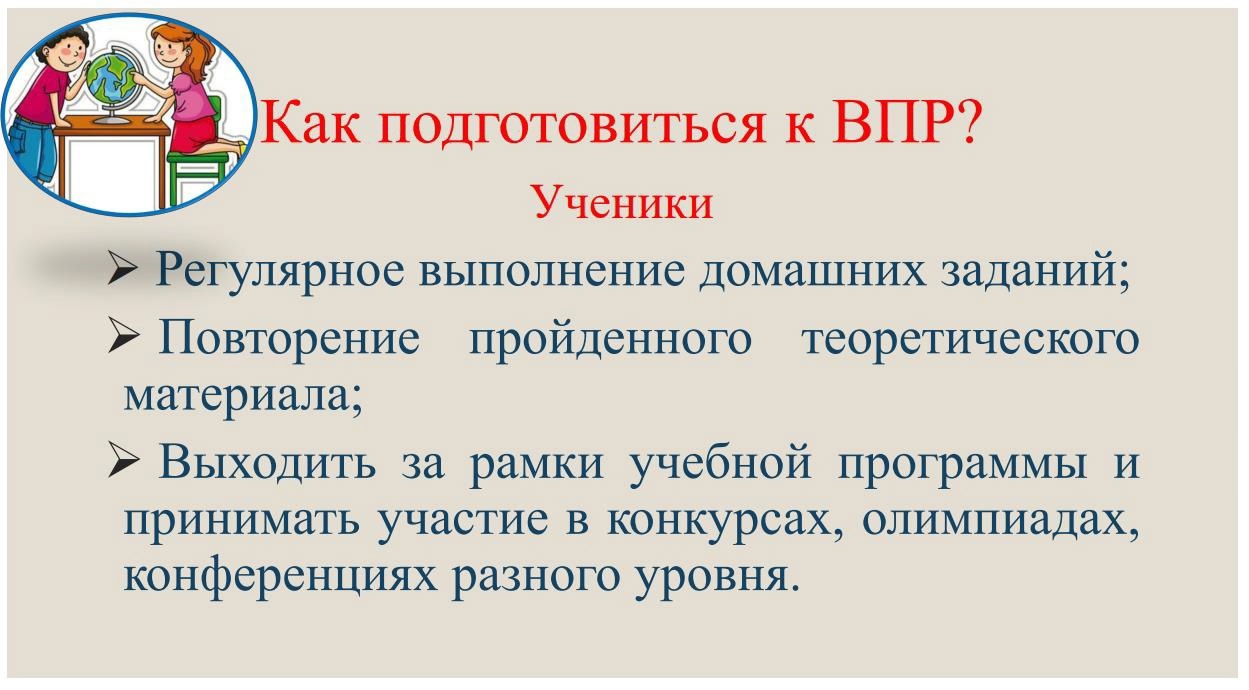 Как подготовиться к ВПР?

Ученики

➢ Регулярное выполнение домашних заданий;

➢ Повторение пройденного теоретического материала;

➢ Выходить за рамки учебной программы и принимать участие в конкурсах, олимпиадах, конференциях разного уровня.